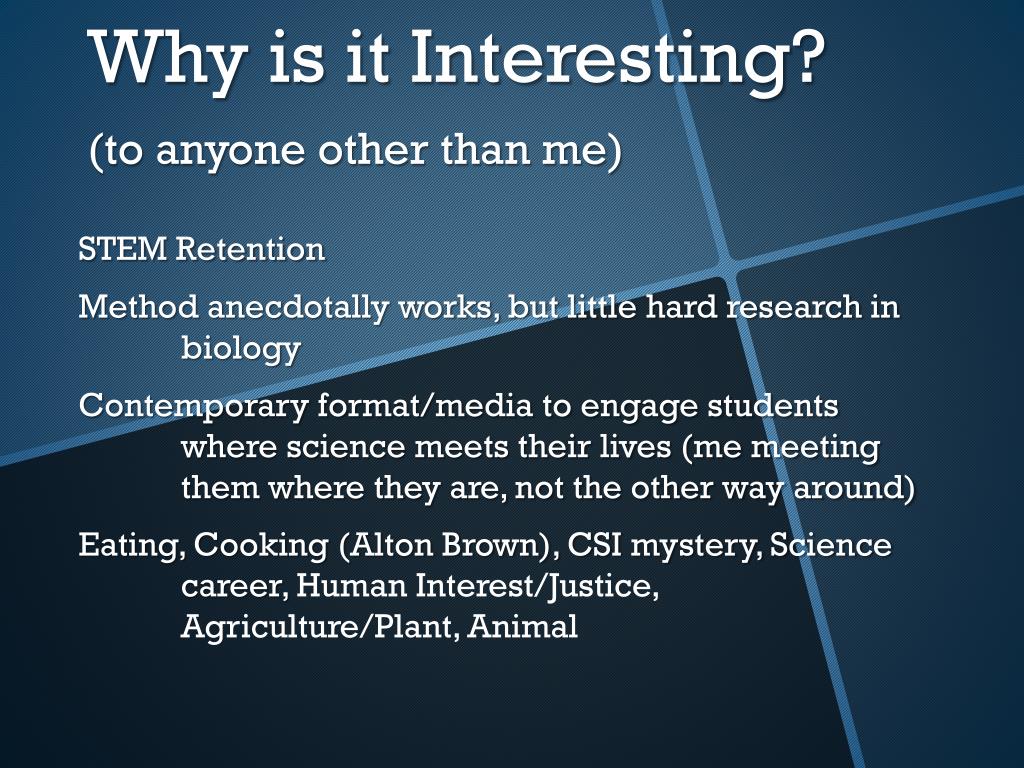 Why is it Interesting?

(to anyone other than me)

STEM Retention

Method anecdotally works, but little hard research in biology

Contemporary format/media to engage students where science meets their lives (me meeting them where they are, not the other way around)

Eating, Cooking (Alton Brown), CSI mystery, Science career, Human Interest/Justice, Agriculture/Plant, Animal